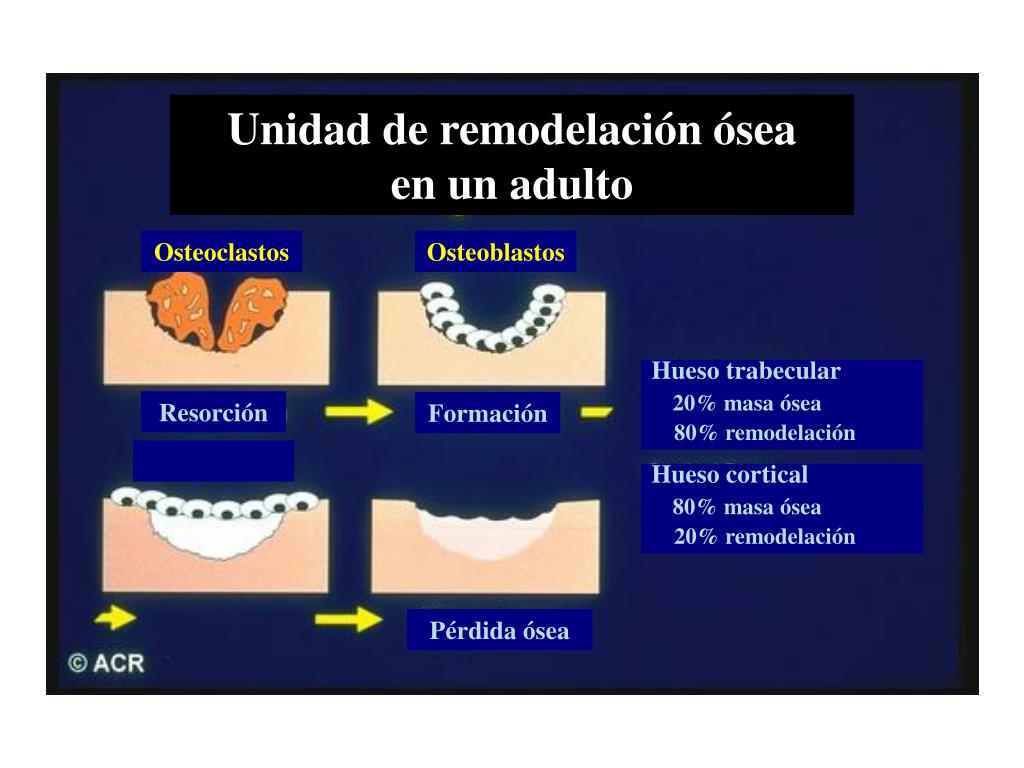 Unidad de remodelación ósea
en un adulto

Osteoclastos

Osteoblastos

Resorción

Formación

Hueso trabecular
20% masa ósea
80% remodelación

Hueso cortical
80% masa ósea
20% remodelación

Pérdida ósea

© ACR